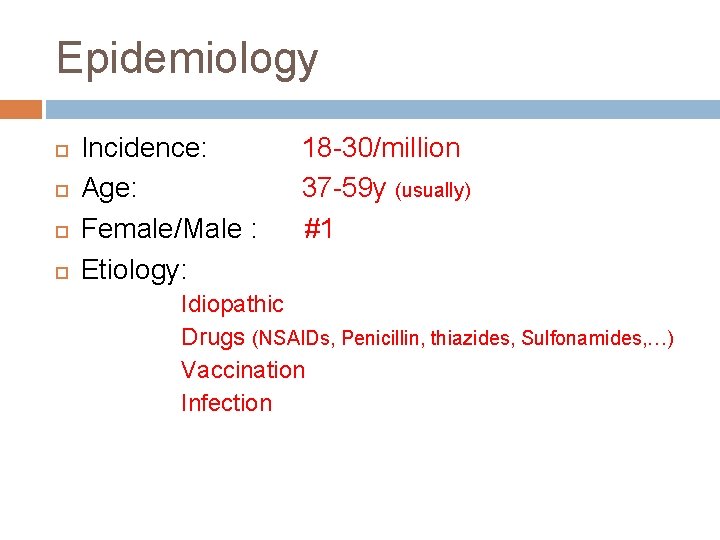 Epidemiology

Incidence: 18-30/million
Age: 37-59y (usually)
Female/Male : #1
Etiology:

Idiopathic
Drugs (NSAIDs, Penicillin, thiazides, Sulfonamides,…)
Vaccination
Infection